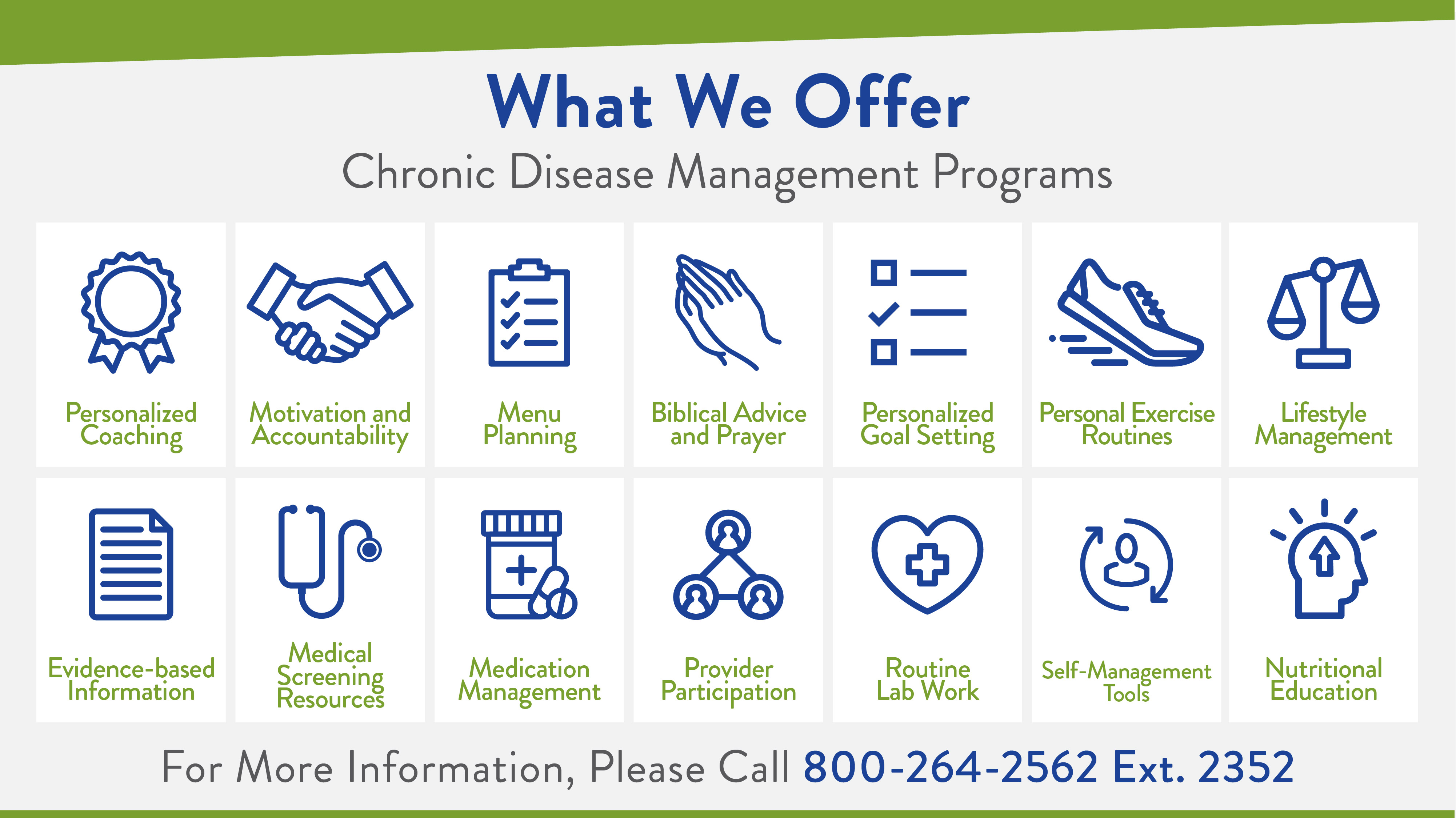 What We Offer

Chronic Disease Management Programs

Personalized Coaching

Motivation and Accountability

Menu Planning

Biblical Advice and Prayer

Personalized Goal Setting

Personal Exercise Routines

Lifestyle Management

Evidence-based Information

Medical Screening Resources

Medication Management

Provider Participation

Routine Lab Work

Self-Management Tools

Nutritional Education

For More Information, Please Call 800-264-2562 Ext. 2352